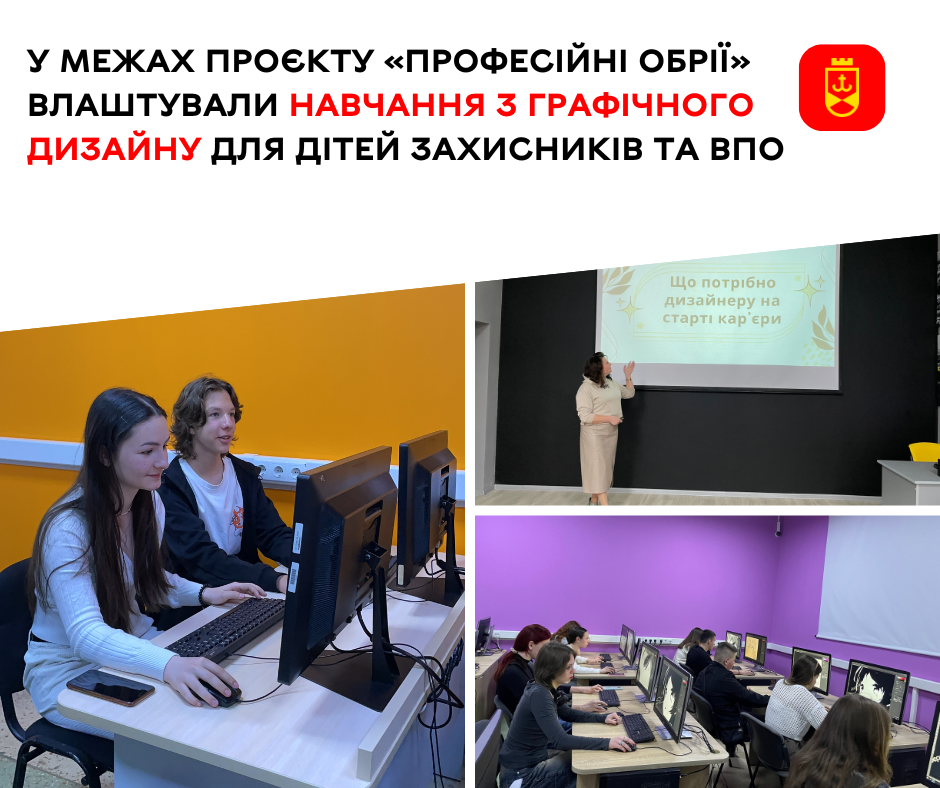 У МЕЖАХ ПРОЄКТУ «ПРОФЕСІЙНІ ОБРІЇ» ВЛАШТУВАЛИ НАВЧАННЯ З ГРАФІЧНОГО ДИЗАЙНУ ДЛЯ ДІТЕЙ ЗАХИСНИКІВ ТА ВПО

Що потрібно дизайнеру на старті кар'єри